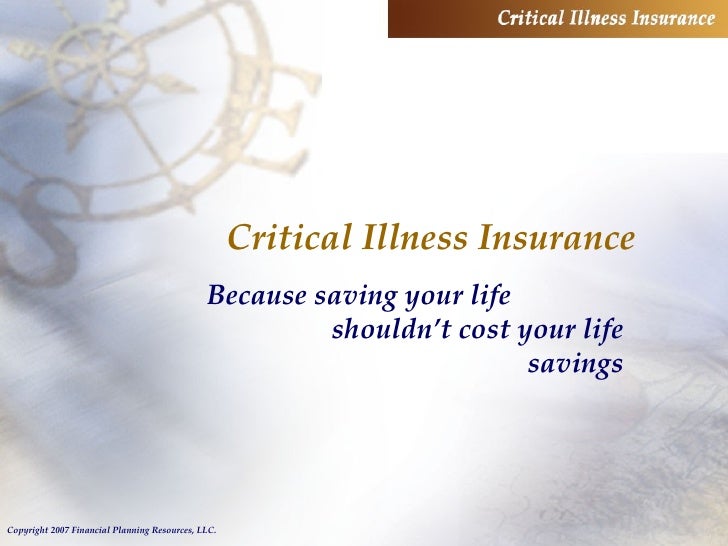 Critical Illness Insurance

Critical Illness Insurance

Because saving your life shouldn't cost your life savings

Copyright 2007 Financial Planning Resources, LLC.